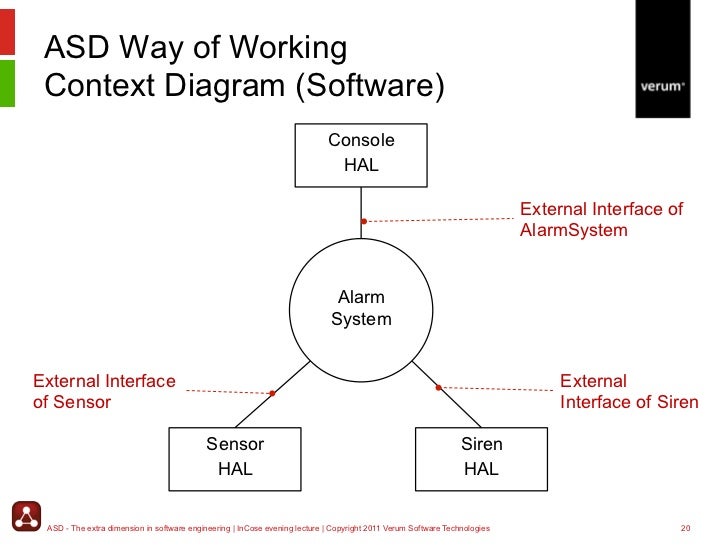 ASD Way of Working
Context Diagram (Software)

verum

Console
HAL

External Interface of AlarmSystem

Alarm System

External Interface of Sensor

External Interface of Siren

Sensor
HAL

Siren
HAL

ASD - The extra dimension in software engineering | InCose evening lecture | Copyright 2011 Verum Software Technologies

20